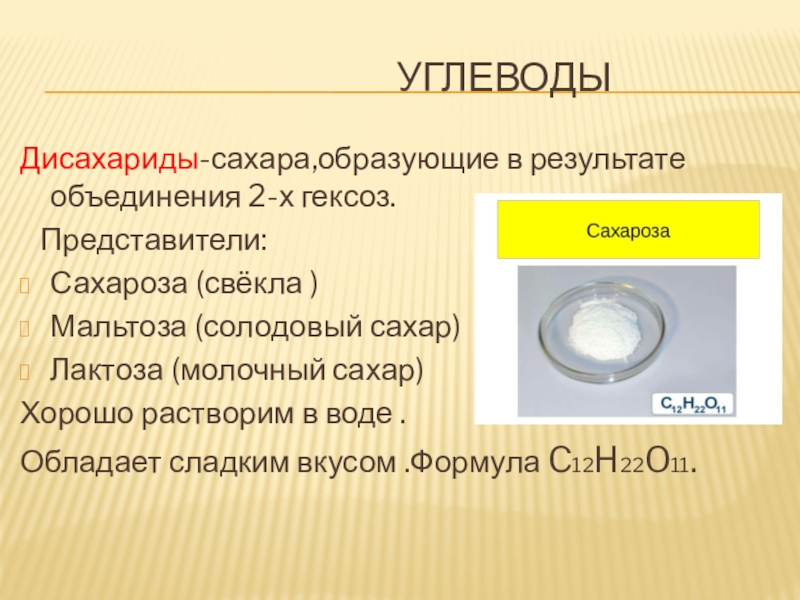 УГЛЕВОДЫ

Дисахариды-сахара,образующие в результате объединения 2-х гексоз.

Представители:

Сахароза (свёкла )

Мальтоза (солодовый сахар)

Лактоза (молочный сахар)

Хорошо растворим в воде .

Обладает сладким вкусом .Формула $C_{12}H_{22}O_{11}$.

Сахароза

$C_{12}H_{22}O_{11}$